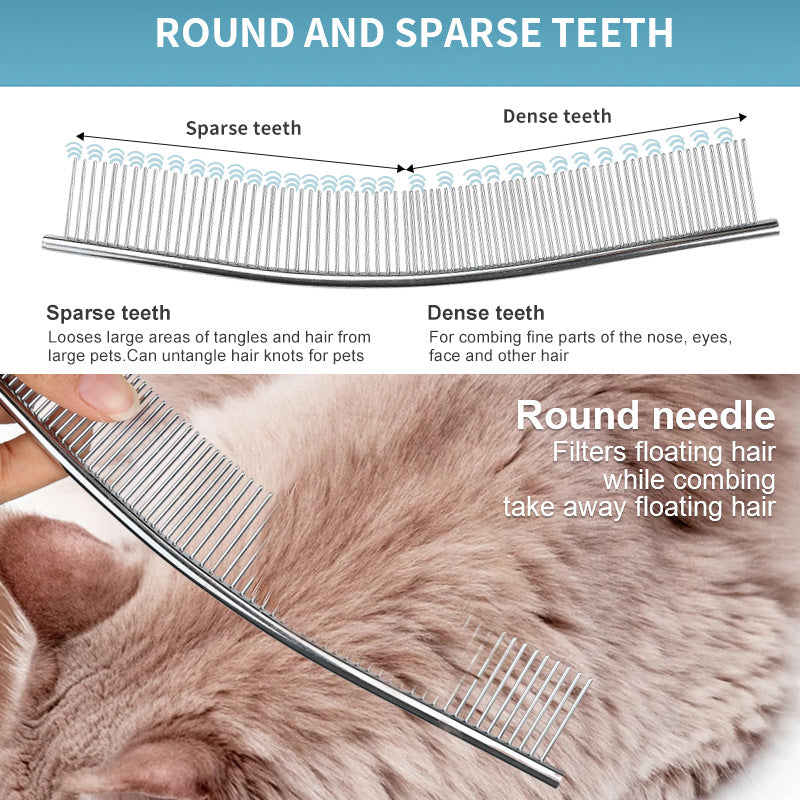 ROUND AND SPARSE TEETH

Sparse teeth

Dense teeth

Sparse teeth
Looses large areas of tangles and hair from large pets.Can untangle hair knots for pets

Dense teeth
For combing fine parts of the nose, eyes, face and other hair

Round needle
Filters floating hair while combing take away floating hair